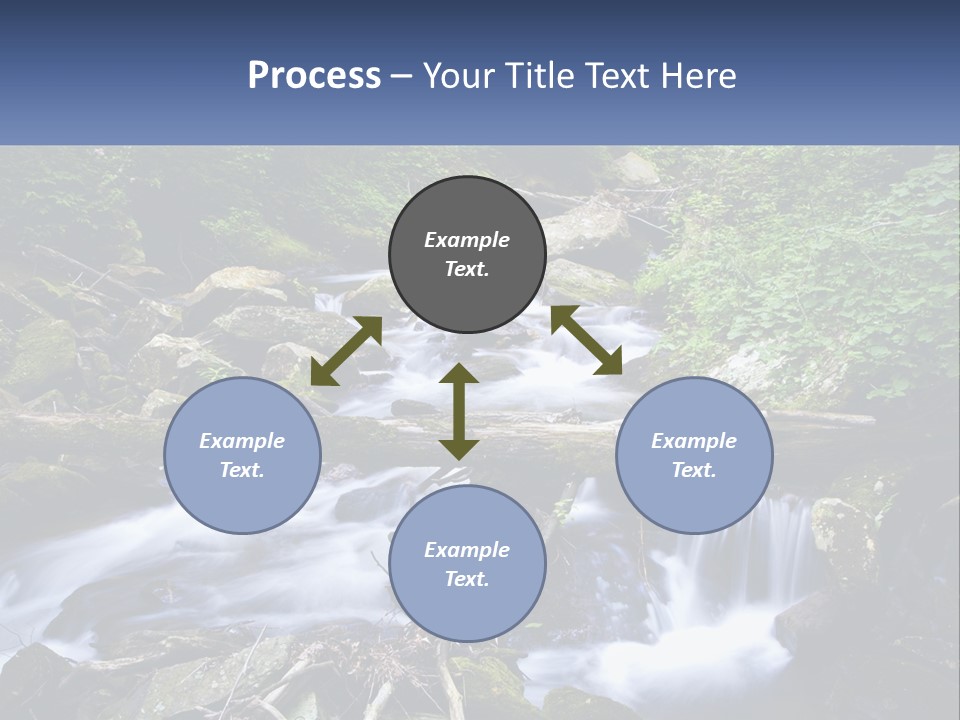 Process – Your Title Text Here

Example Text.

Example Text.

Example Text.

Example Text.